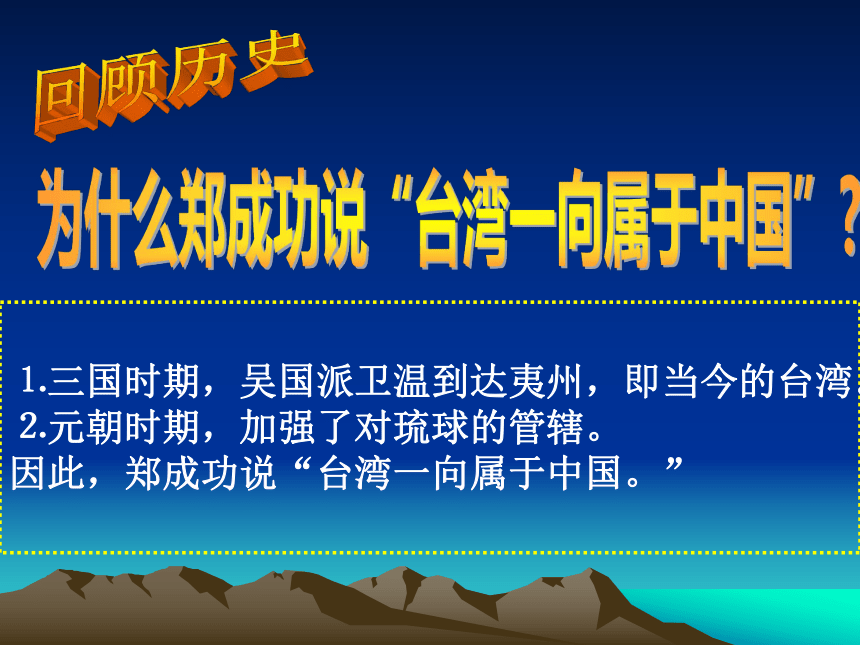 回顾历史

为什么郑成功说“台湾一向属于中国”？

1.三国时期，吴国派卫温到达夷州，即当今的台湾

2.元朝时期，加强了对琉球的管辖。

因此，郑成功说“台湾一向属于中国。”